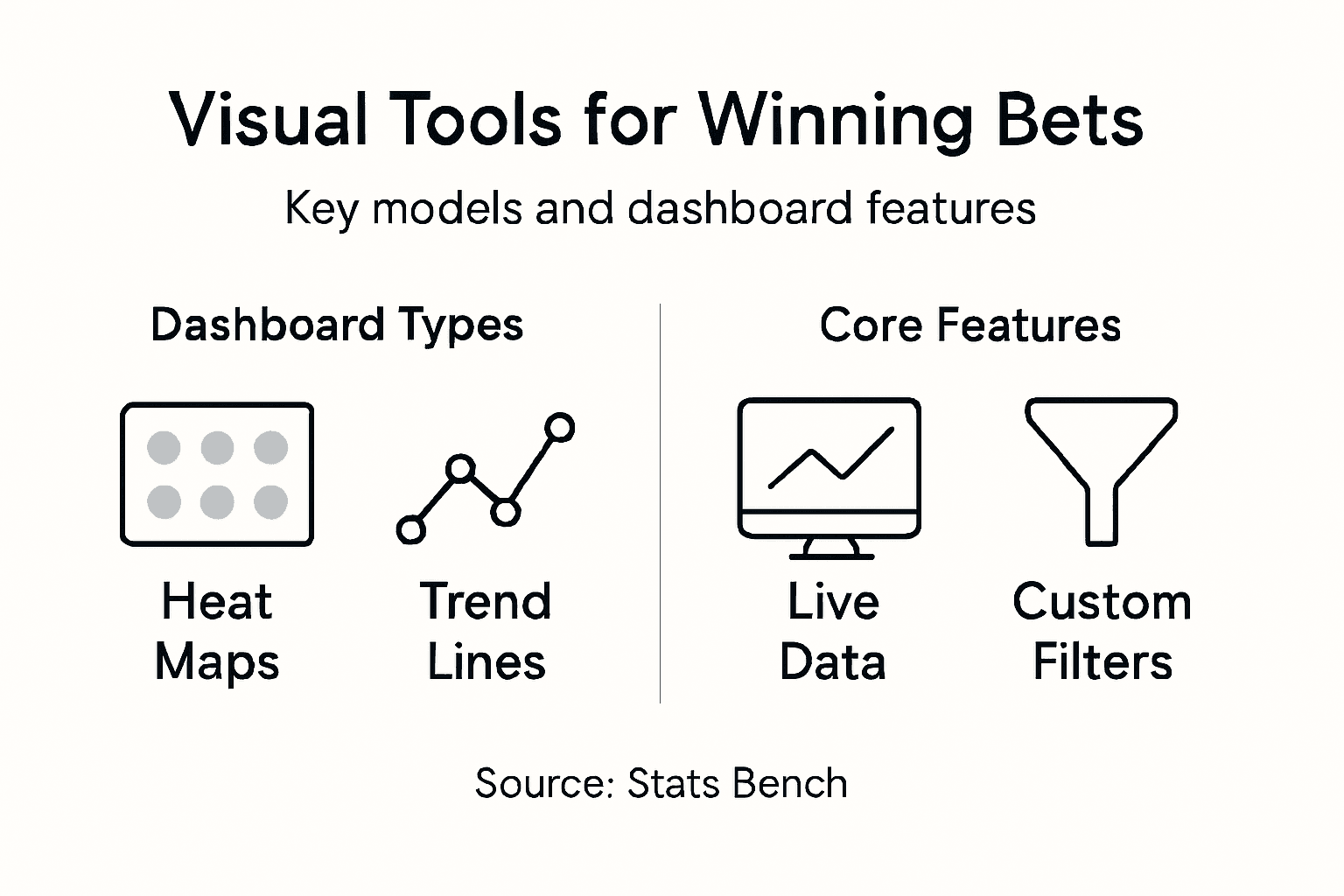 Visual Tools for Winning Bets

Key models and dashboard features

Dashboard Types

Heat Maps

Trend Lines

Core Features

Live Data

Custom Filters

Source: Stats Bench